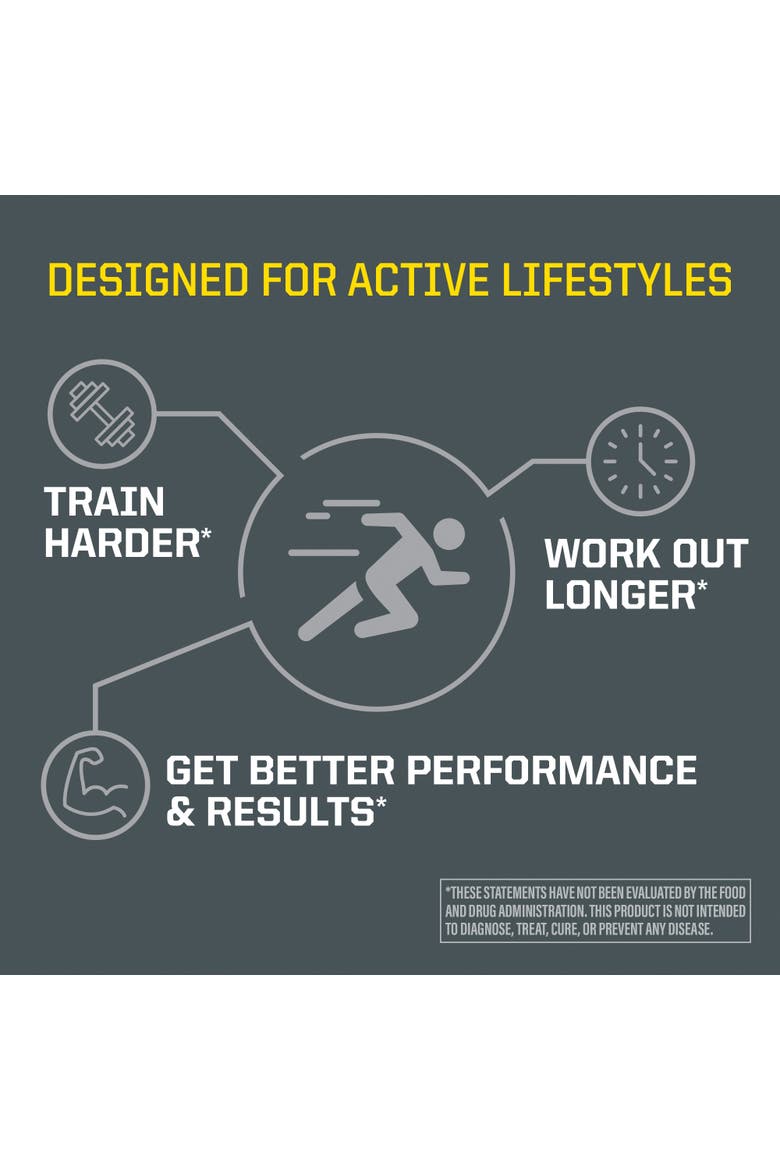 DESIGNED FOR ACTIVE LIFESTYLES

TRAIN HARDER*

WORK OUT LONGER*

GET BETTER PERFORMANCE & RESULTS*

*THESE STATEMENTS HAVE NOT BEEN EVALUATED BY THE FOOD AND DRUG ADMINISTRATION. THIS PRODUCT IS NOT INTENDED TO DIAGNOSE, TREAT, CURE, OR PREVENT ANY DISEASE.